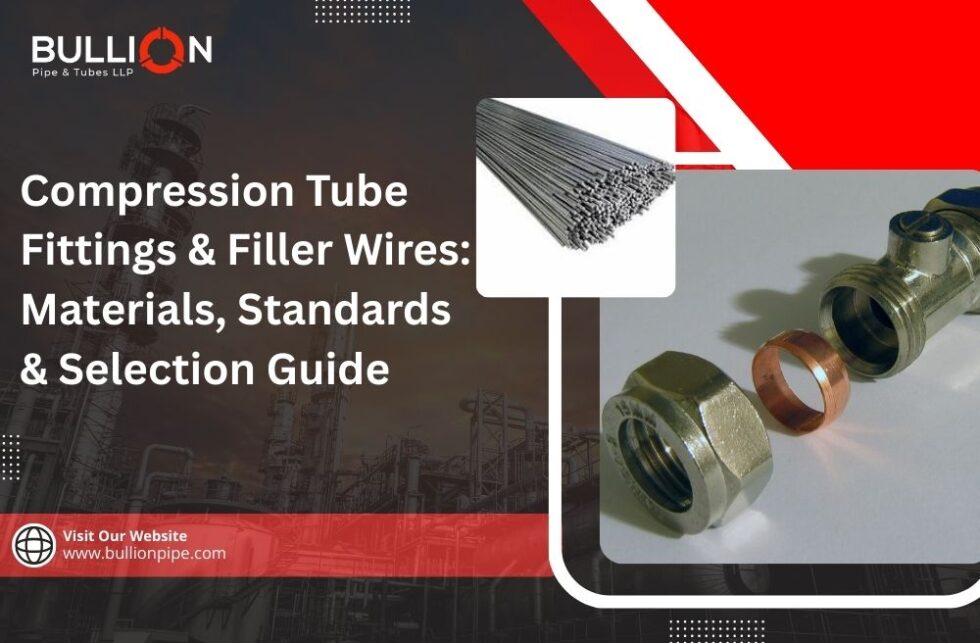 BULLION
Pipe & Tubes LLP

Compression Tube Fittings & Filler Wires: Materials, Standards & Selection Guide

Visit Our Website
www.bullionpipe.com